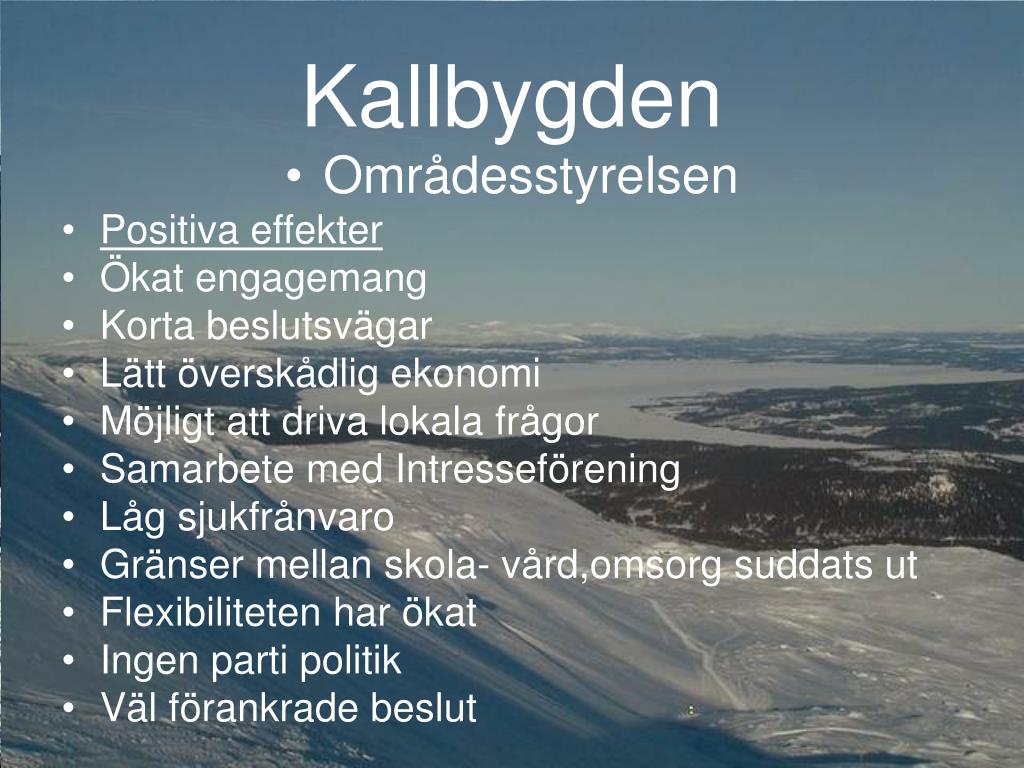 Kallbygden
• Områdesstyrelsen

• Positiva effekter
• Ökat engagemang
• Korta beslutsvägar
• Lätt överskådlig ekonomi
• Möjligt att driva lokala frågor
• Samarbete med Intresseförening
• Låg sjukfrånvaro
• Gränser mellan skola- vård,omsorg suddats ut
• Flexibiliteten har ökat
• Ingen parti politik
• Väl förankrade beslut